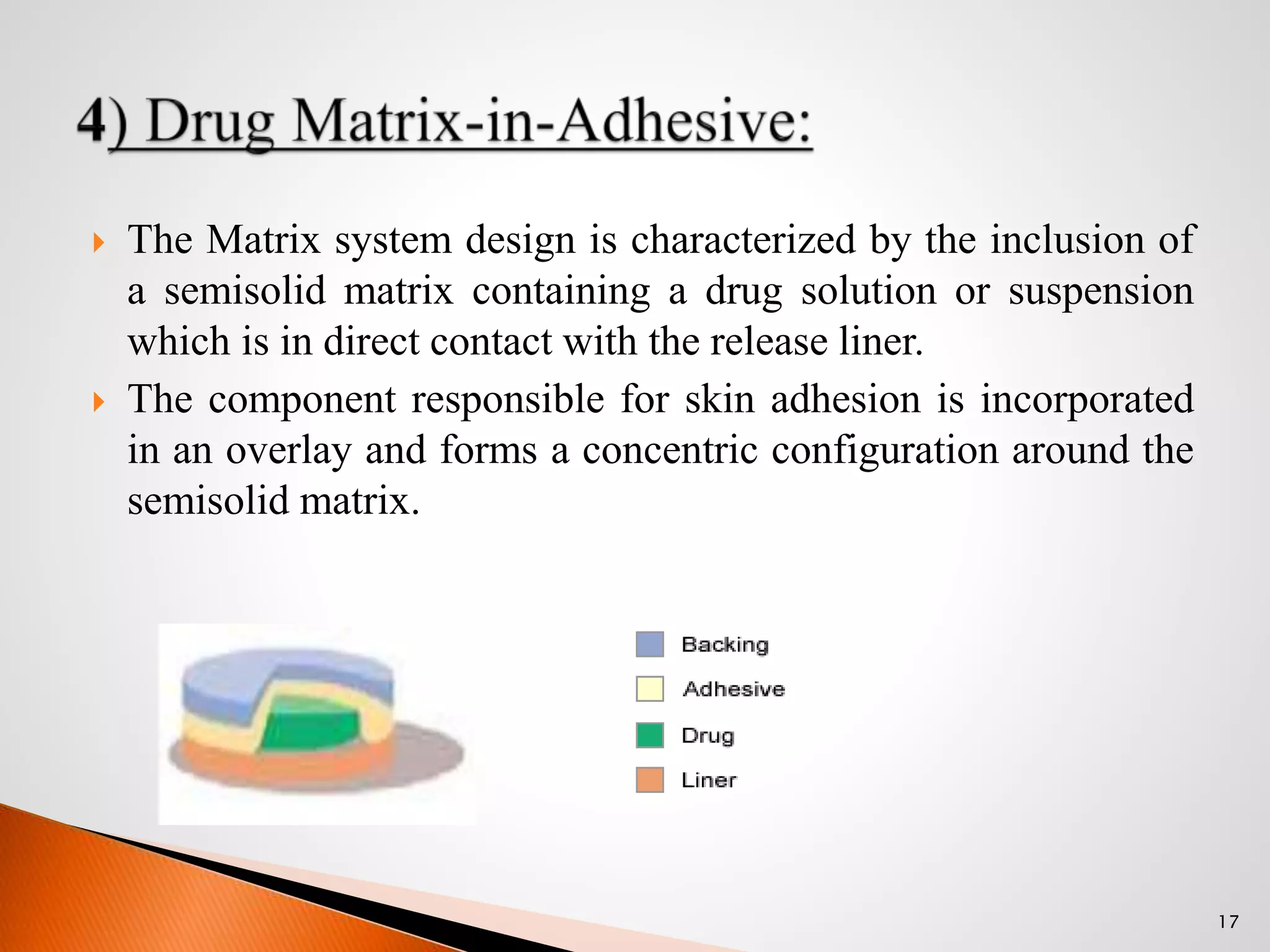 4) Drug Matrix-in-Adhesive:

The Matrix system design is characterized by the inclusion of a semisolid matrix containing a drug solution or suspension which is in direct contact with the release liner.

The component responsible for skin adhesion is incorporated in an overlay and forms a concentric configuration around the semisolid matrix.

Backing
Adhesive
Drug
Liner

17